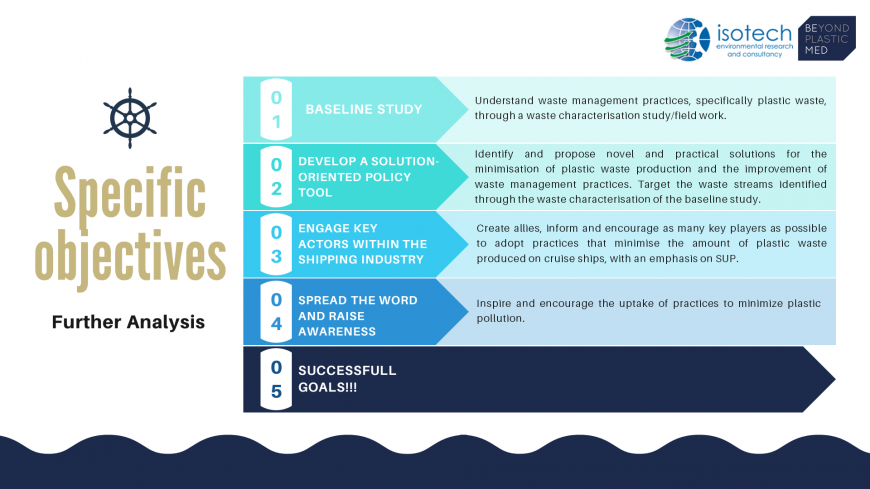 isotech
environmental research and consultancy

BEYOND PLASTIC MED

Specific objectives

Further Analysis

01 BASELINE STUDY

Understand waste management practices, specifically plastic waste, through a waste characterisation study/field work.

02 DEVELOP A SOLUTION-ORIENTED POLICY TOOL

Identify and propose novel and practical solutions for the minimisation of plastic waste production and the improvement of waste management practices. Target the waste streams identified through the waste characterisation of the baseline study.

03 ENGAGE KEY ACTORS WITHIN THE SHIPPING INDUSTRY

Create allies, inform and encourage as many key players as possible to adopt practices that minimise the amount of plastic waste produced on cruise ships, with an emphasis on SUP.

04 SPREAD THE WORD AND RAISE AWARENESS

Inspire and encourage the uptake of practices to minimize plastic pollution.

05 SUCCESSFULL GOALS!!!